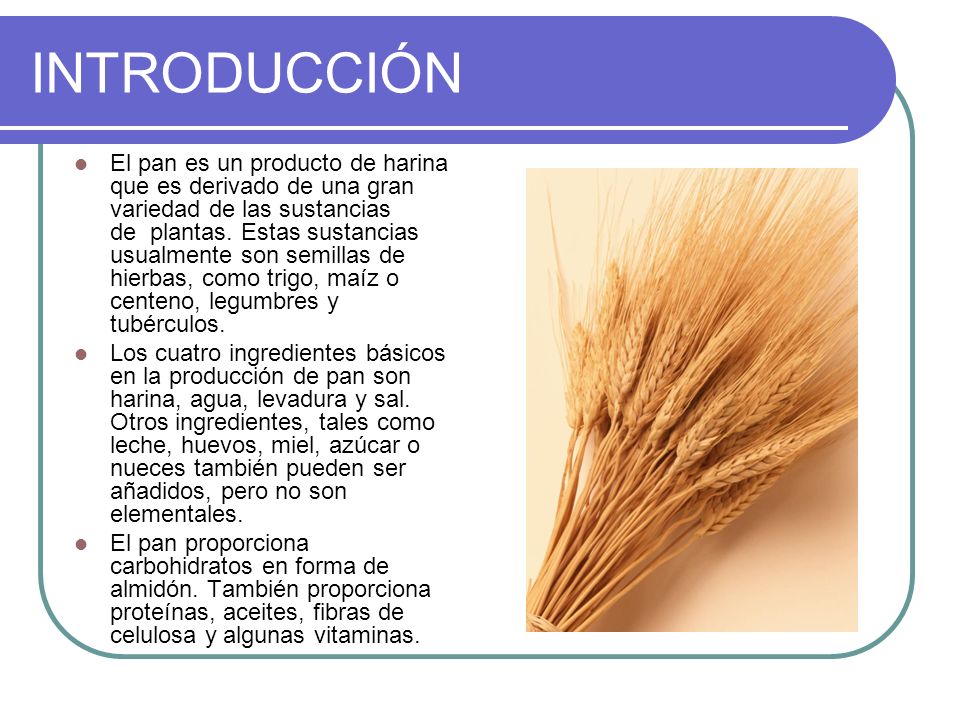 INTRODUCCIÓN

- El pan es un producto de harina que es derivado de una gran variedad de las sustancias de plantas. Estas sustancias usualmente son semillas de hierbas, como trigo, maíz o centeno, legumbres y tubérculos.
- Los cuatro ingredientes básicos en la producción de pan son harina, agua, levadura y sal. Otros ingredientes, tales como leche, huevos, miel, azúcar o nueces también pueden ser añadidos, pero no son elementales.
- El pan proporciona carbohidratos en forma de almidón. También proporciona proteínas, aceites, fibras de celulosa y algunas vitaminas.